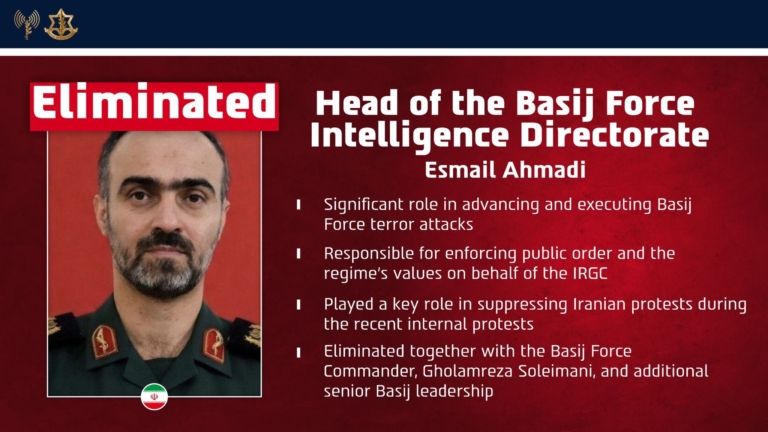 Eliminated

Head of the Basij Force Intelligence Directorate

Esmail Ahmadi

Significant role in advancing and executing Basij Force terror attacks

Responsible for enforcing public order and the regime's values on behalf of the IRGC

Played a key role in suppressing Iranian protests during the recent internal protests

Eliminated together with the Basij Force Commander, Gholamreza Soleimani, and additional senior Basij leadership